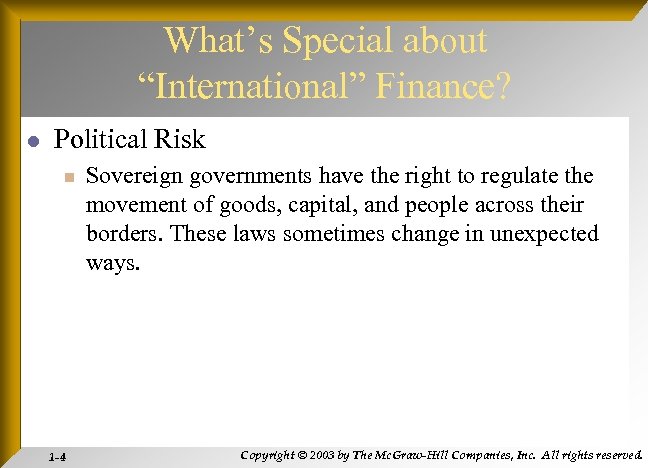 What's Special about "International" Finance?

Political Risk

Sovereign governments have the right to regulate the movement of goods, capital, and people across their borders. These laws sometimes change in unexpected ways.

1-4

Copyright © 2003 by The McGraw-Hill Companies, Inc. All rights reserved.